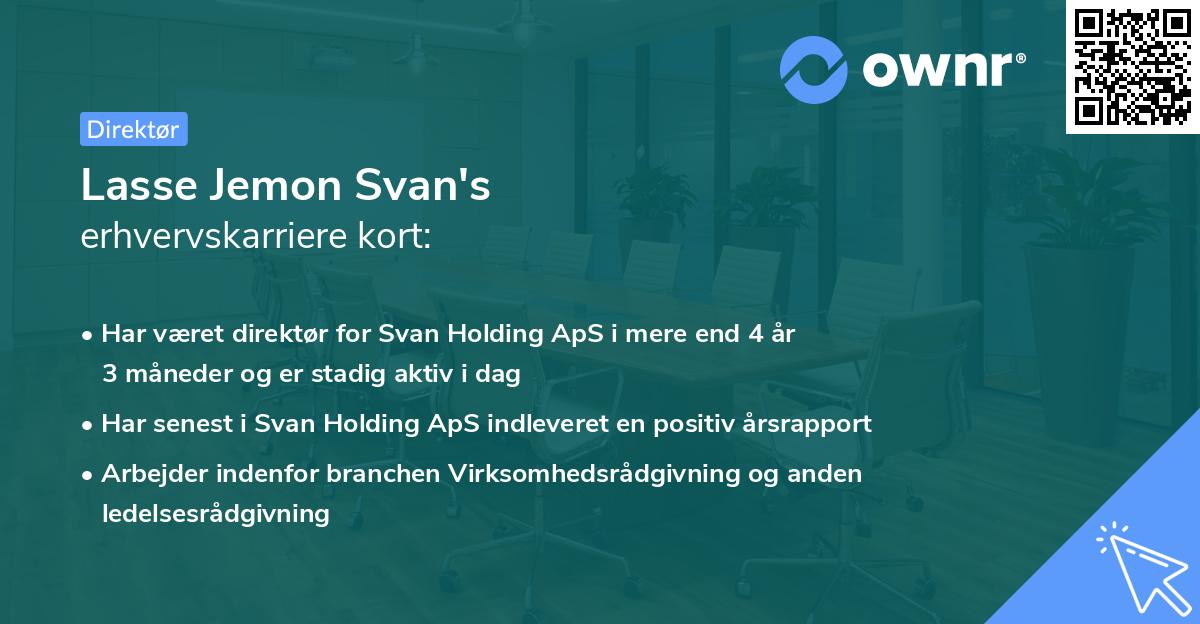 ownr®

Direktør

Lasse Jemon Svan's
erhvervskarriere kort:

• Har været direktør for Svan Holding ApS i mere end 4 år 3 måneder og er stadig aktiv i dag
• Har senest i Svan Holding ApS indleveret en positiv årsrapport
• Arbejder indenfor branchen Virksomhedsrådgivning og anden ledelsesrådgivning